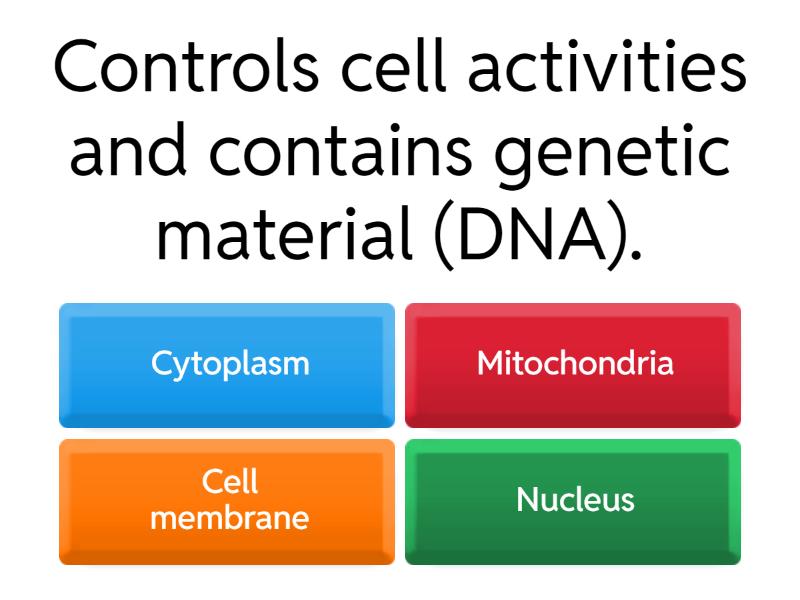 Controls cell activities and contains genetic material (DNA).

Cytoplasm

Mitochondria

Cell membrane

Nucleus